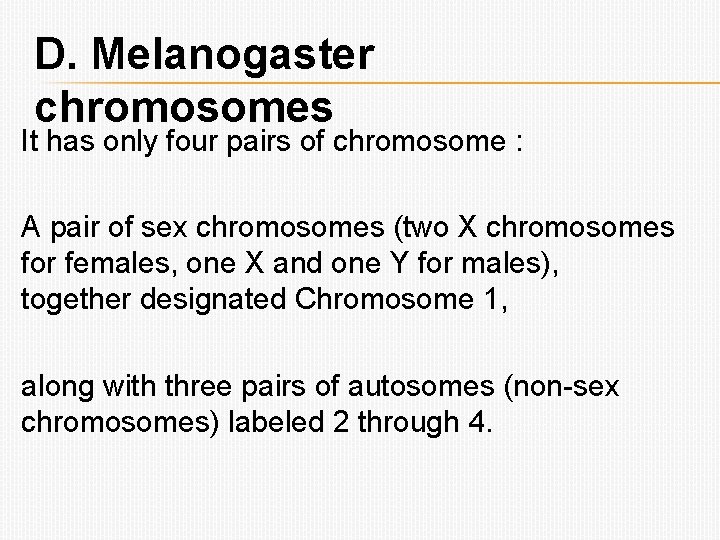 D. Melanogaster chromosomes

It has only four pairs of chromosome :

A pair of sex chromosomes (two X chromosomes for females, one X and one Y for males), together designated Chromosome 1,

along with three pairs of autosomes (non-sex chromosomes) labeled 2 through 4.